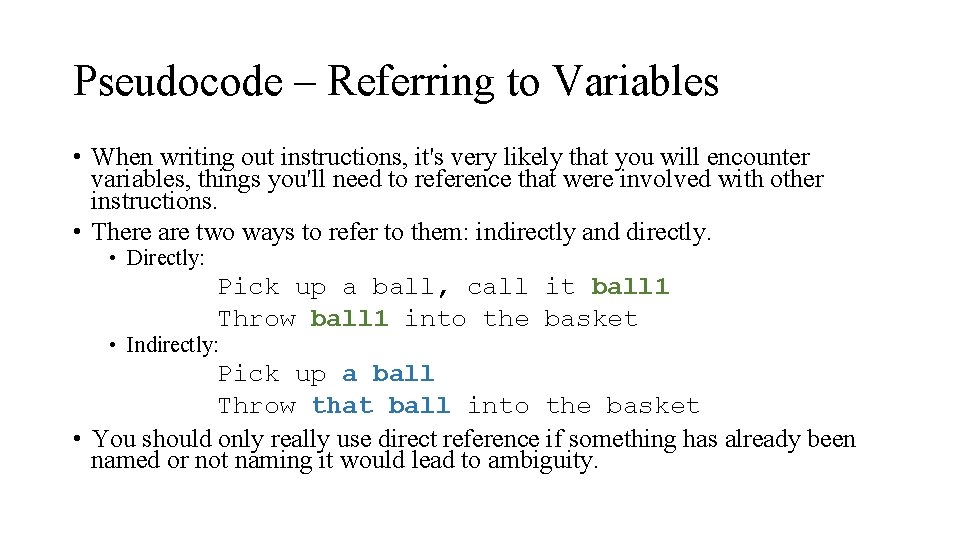 Pseudocode – Referring to Variables

• When writing out instructions, it's very likely that you will encounter variables, things you'll need to reference that were involved with other instructions.
• There are two ways to refer to them: indirectly and directly.
  • Directly:
    Pick up a ball, call it ball1
    Throw ball1 into the basket
  • Indirectly:
    Pick up a ball
    Throw that ball into the basket
• You should only really use direct reference if something has already been named or not naming it would lead to ambiguity.